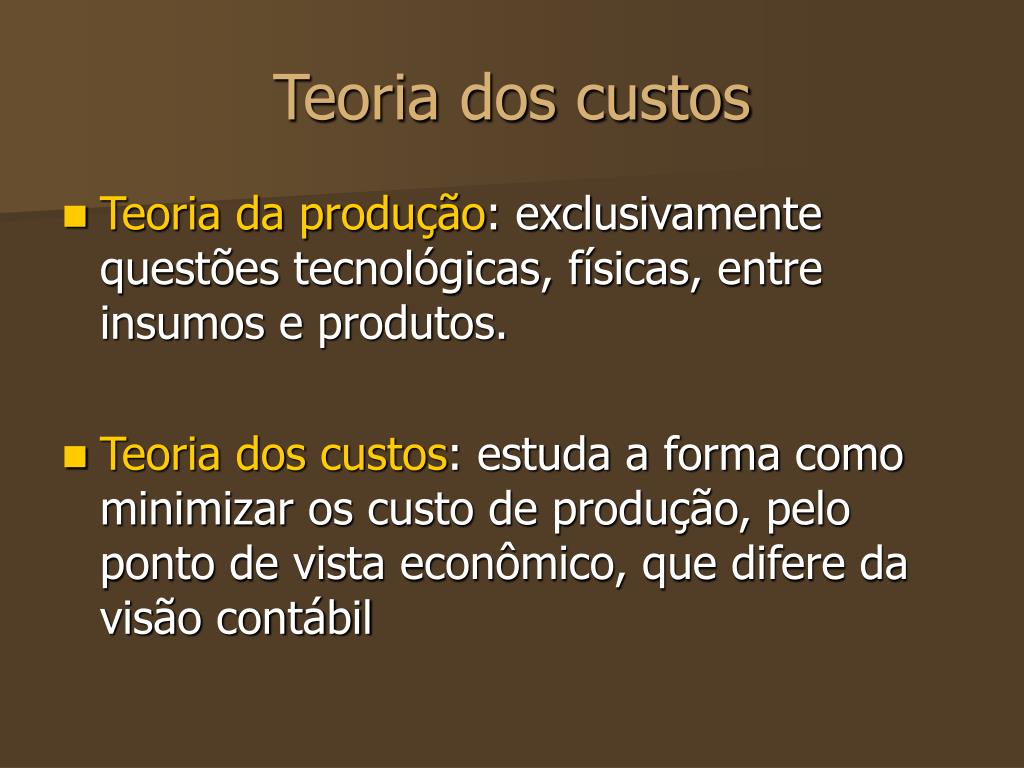 Teoria dos custos

Teoria da produção: exclusivamente questões tecnológicas, físicas, entre insumos e produtos.

Teoria dos custos: estuda a forma como minimizar os custo de produção, pelo ponto de vista econômico, que difere da visão contábil